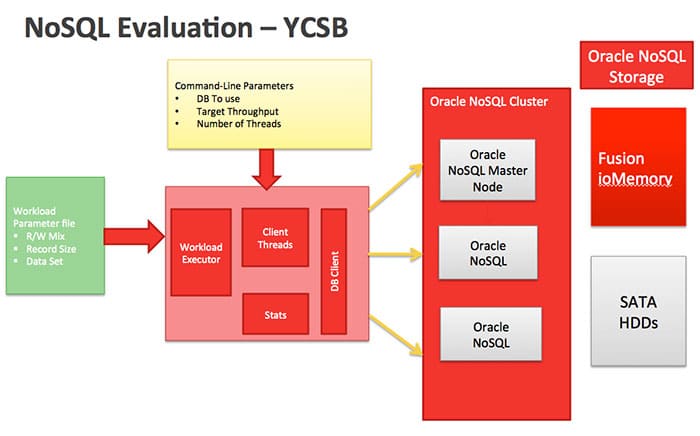 NoSQL Evaluation – YCSB

Command-Line Parameters
• DB To use
• Target Throughput
• Number of Threads

Workload Parameter file
• R/W Mix
• Record Size
• Data Set

Workload Executor

Client Threads

Stats

DB Client

Oracle NoSQL Cluster

Oracle NoSQL Master Node

Oracle NoSQL

Oracle NoSQL

Oracle NoSQL Storage

Fusion ioMemory

SATA HDDs